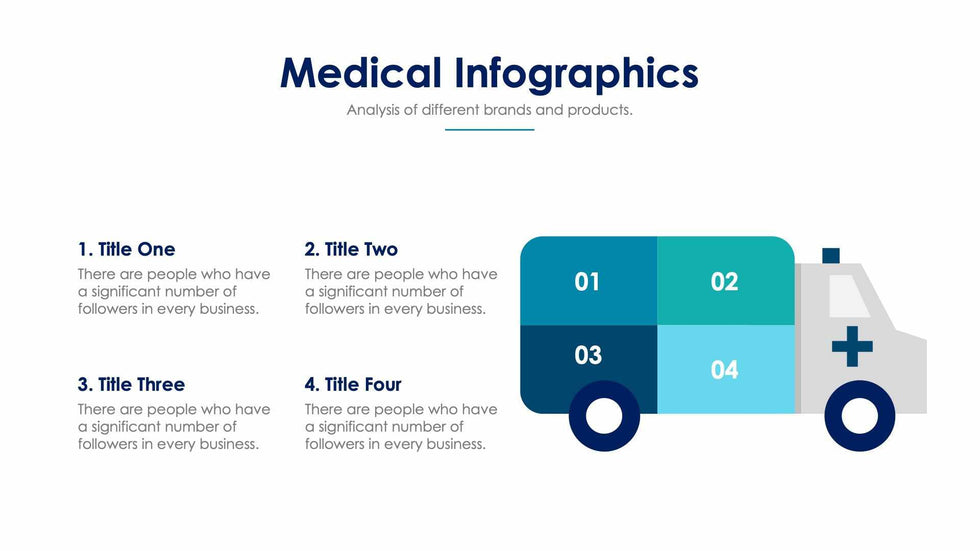 Medical Infographics

Analysis of different brands and products.

1. Title One

There are people who have a significant number of followers in every business.

2. Title Two

There are people who have a significant number of followers in every business.

3. Title Three

There are people who have a significant number of followers in every business.

4. Title Four

There are people who have a significant number of followers in every business.

01

02

03

04